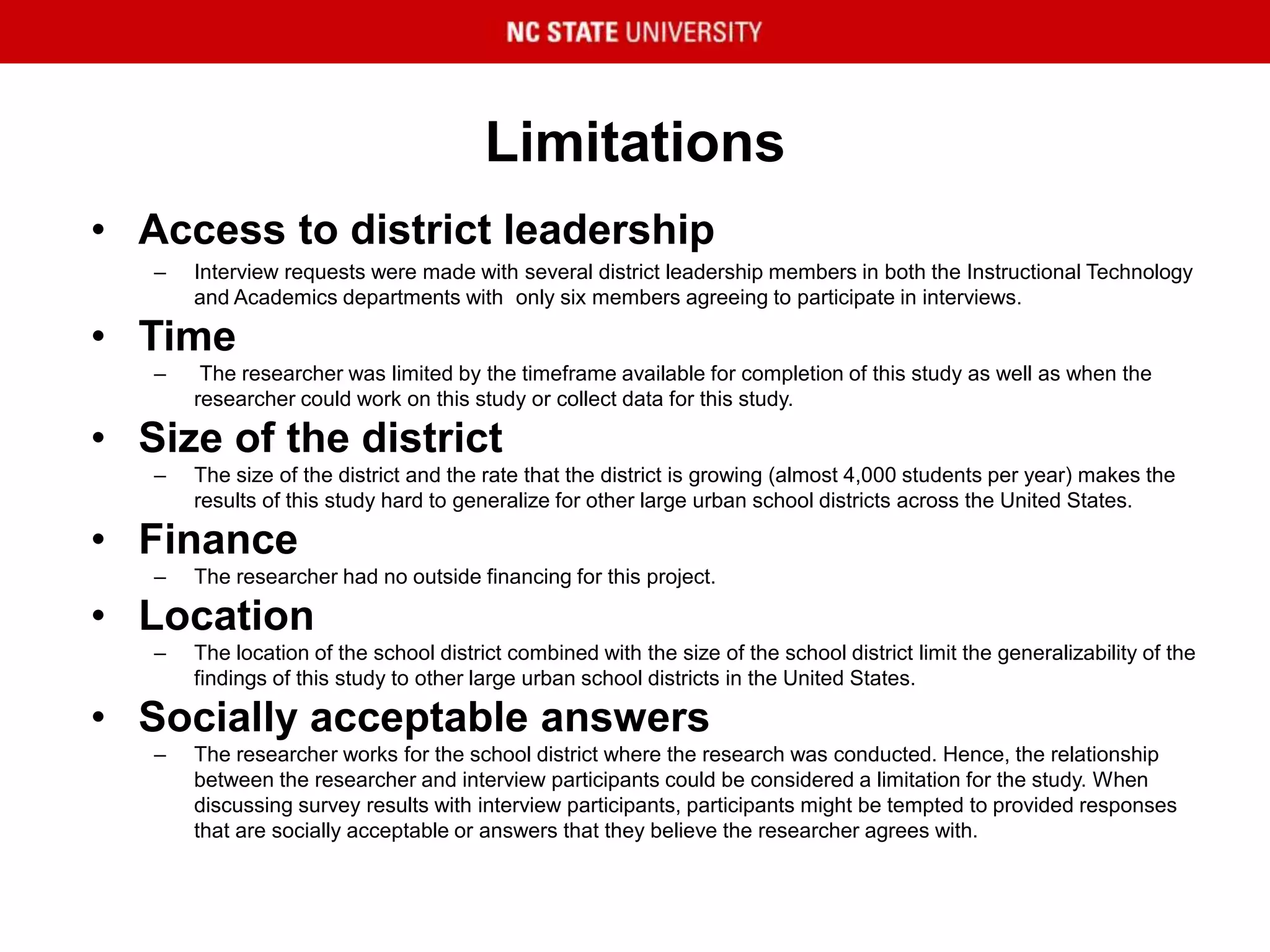 NC STATE UNIVERSITY

Limitations

• Access to district leadership
– Interview requests were made with several district leadership members in both the Instructional Technology and Academics departments with only six members agreeing to participate in interviews.
• Time
– The researcher was limited by the timeframe available for completion of this study as well as when the researcher could work on this study or collect data for this study.
• Size of the district
– The size of the district and the rate that the district is growing (almost 4,000 students per year) makes the results of this study hard to generalize for other large urban school districts across the United States.
• Finance
– The researcher had no outside financing for this project.
• Location
– The location of the school district combined with the size of the school district limit the generalizability of the findings of this study to other large urban school districts in the United States.
• Socially acceptable answers
– The researcher works for the school district where the research was conducted. Hence, the relationship between the researcher and interview participants could be considered a limitation for the study. When discussing survey results with interview participants, participants might be tempted to provided responses that are socially acceptable or answers that they believe the researcher agrees with.